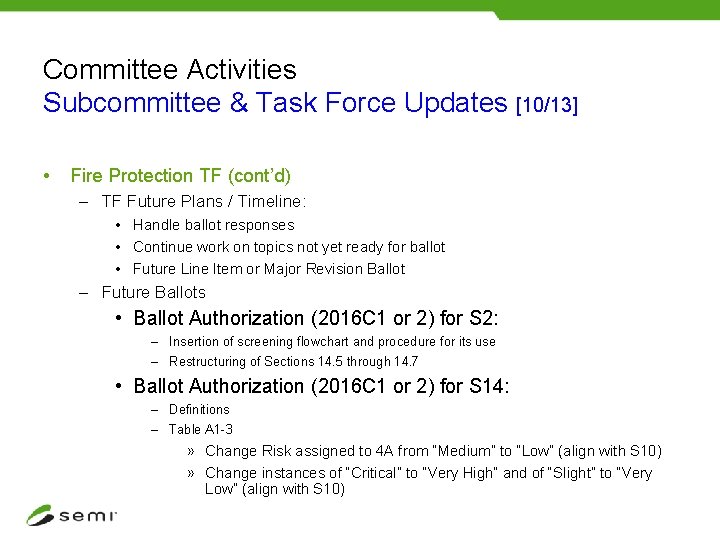 Committee Activities
Subcommittee & Task Force Updates [10/13]

• Fire Protection TF (cont'd)
– TF Future Plans / Timeline:
• Handle ballot responses
• Continue work on topics not yet ready for ballot
• Future Line Item or Major Revision Ballot
– Future Ballots
• Ballot Authorization (2016C1 or 2) for S2:
– Insertion of screening flowchart and procedure for its use
– Restructuring of Sections 14.5 through 14.7
• Ballot Authorization (2016C1 or 2) for S14:
– Definitions
– Table A1-3
» Change Risk assigned to 4A from "Medium" to "Low" (align with S10)
» Change instances of "Critical" to "Very High" and of "Slight" to "Very Low" (align with S10)

semi